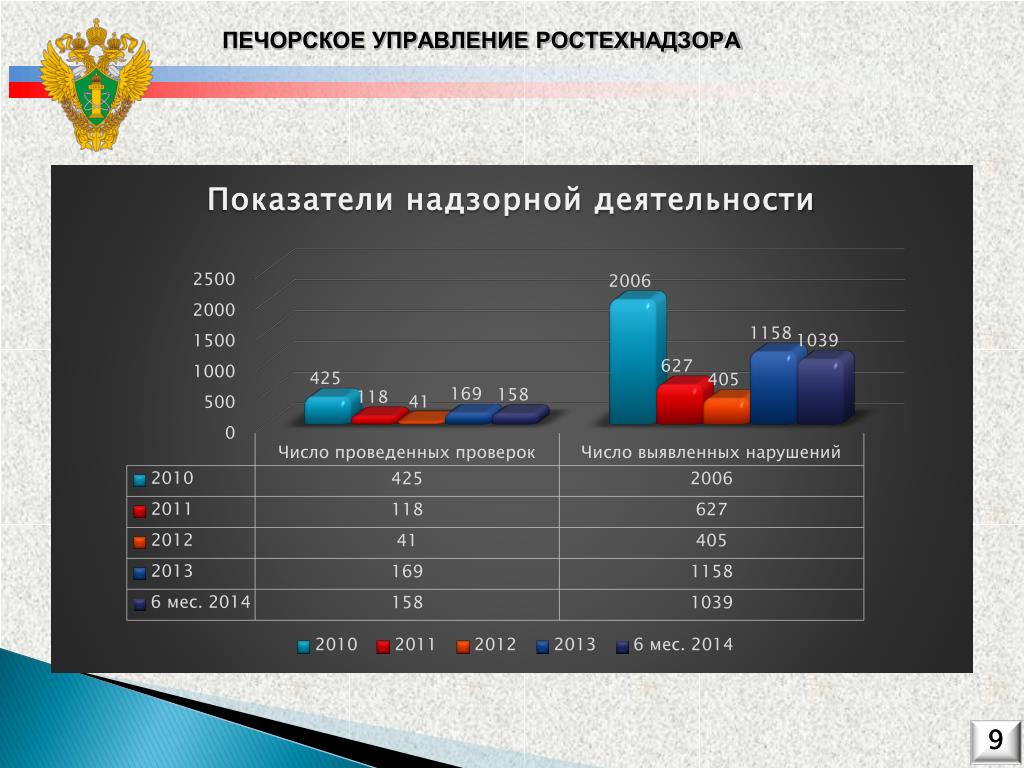 ПЕЧОРСКОЕ УПРАВЛЕНИЕ РОСТЕХНАДЗОРА

Показатели надзорной деятельности

2500
2000
1500
1000
500
0

425 118 41 169 158

2006 627 405 1158 1039

| | Число проведенных проверок | Число выявленных нарушений |
|---|---|---|
| 2010 | 425 | 2006 |
| 2011 | 118 | 627 |
| 2012 | 41 | 405 |
| 2013 | 169 | 1158 |
| 6 мес. 2014 | 158 | 1039 |

2010 2011 2012 2013 6 мес. 2014

9